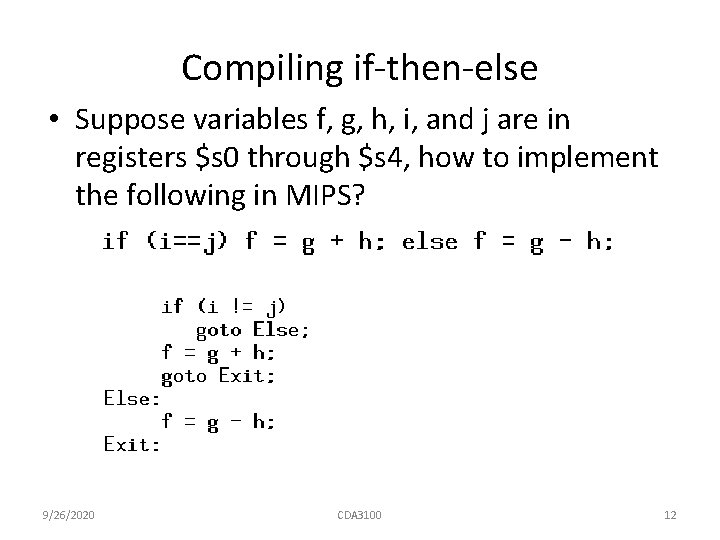 Compiling if-then-else

• Suppose variables f, g, h, i, and j are in registers \$s0 through \$s4, how to implement the following in MIPS?

if (i==j) f = g + h; else f = g - h;

        if (i != j)
           goto Else;
        f = g + h;
        goto Exit;
Else:
        f = g - h;
Exit:

9/26/2020

CDA3100

12